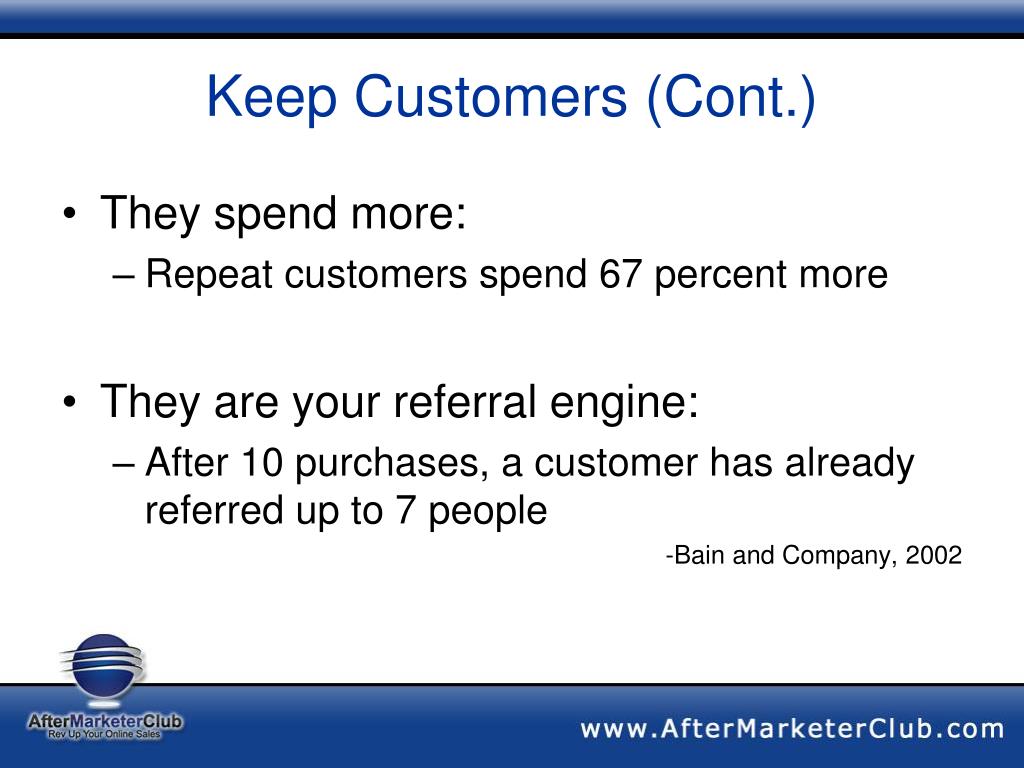 Keep Customers (Cont.)

• They spend more:
– Repeat customers spend 67 percent more

• They are your referral engine:
– After 10 purchases, a customer has already referred up to 7 people

-Bain and Company, 2002

AfterMarketerClub
Rev Up Your Online Sales

www.AfterMarketerClub.com